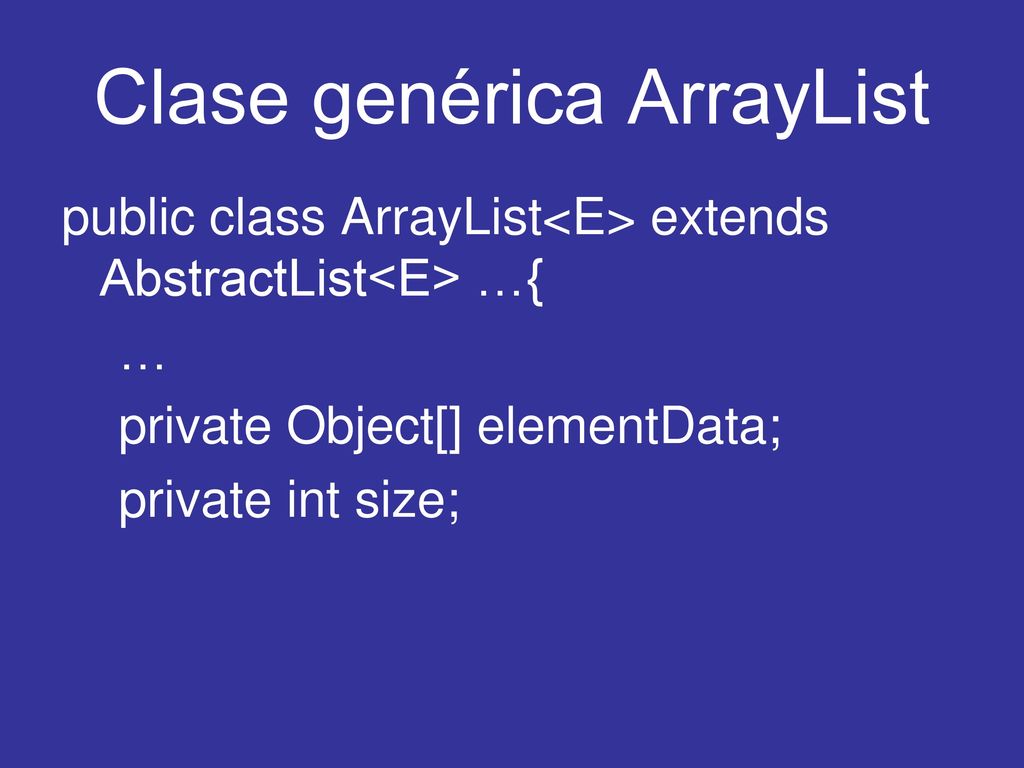 Clase genérica ArrayList

public class ArrayList<E> extends AbstractList<E> …{

…

private Object[] elementData;

private int size;